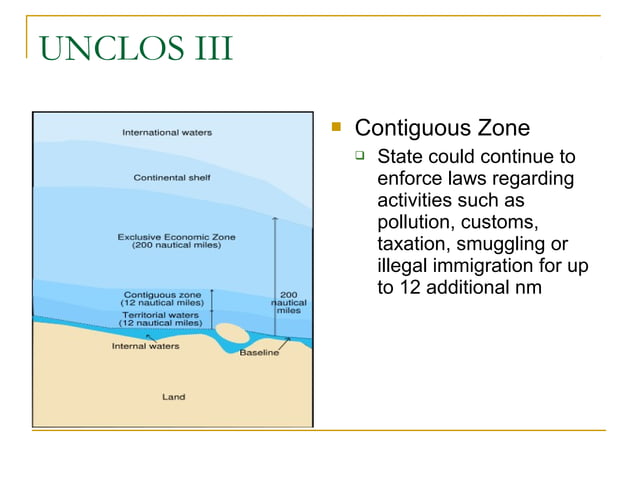 UNCLOS III

International waters

Continental shelf

Exclusive Economic Zone (200 nautical miles)

Contiguous zone (12 nautical miles)

Territorial waters (12 nautical miles)

200 nautical miles

Internal waters

Baseline

Land

Contiguous Zone

State could continue to enforce laws regarding activities such as pollution, customs, taxation, smuggling or illegal immigration for up to 12 additional nm